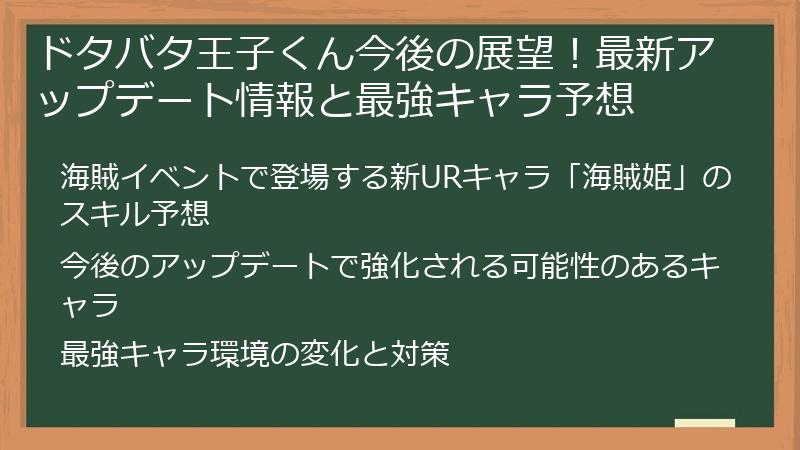 ドタバタ王子くん今後の展望！最新アップデート情報と最強キャラ予想

海賊イベントで登場する新URキャラ「海賊姫」のスキル予想

今後のアップデートで強化される可能性のあるキャラ

最強キャラ環境の変化と対策